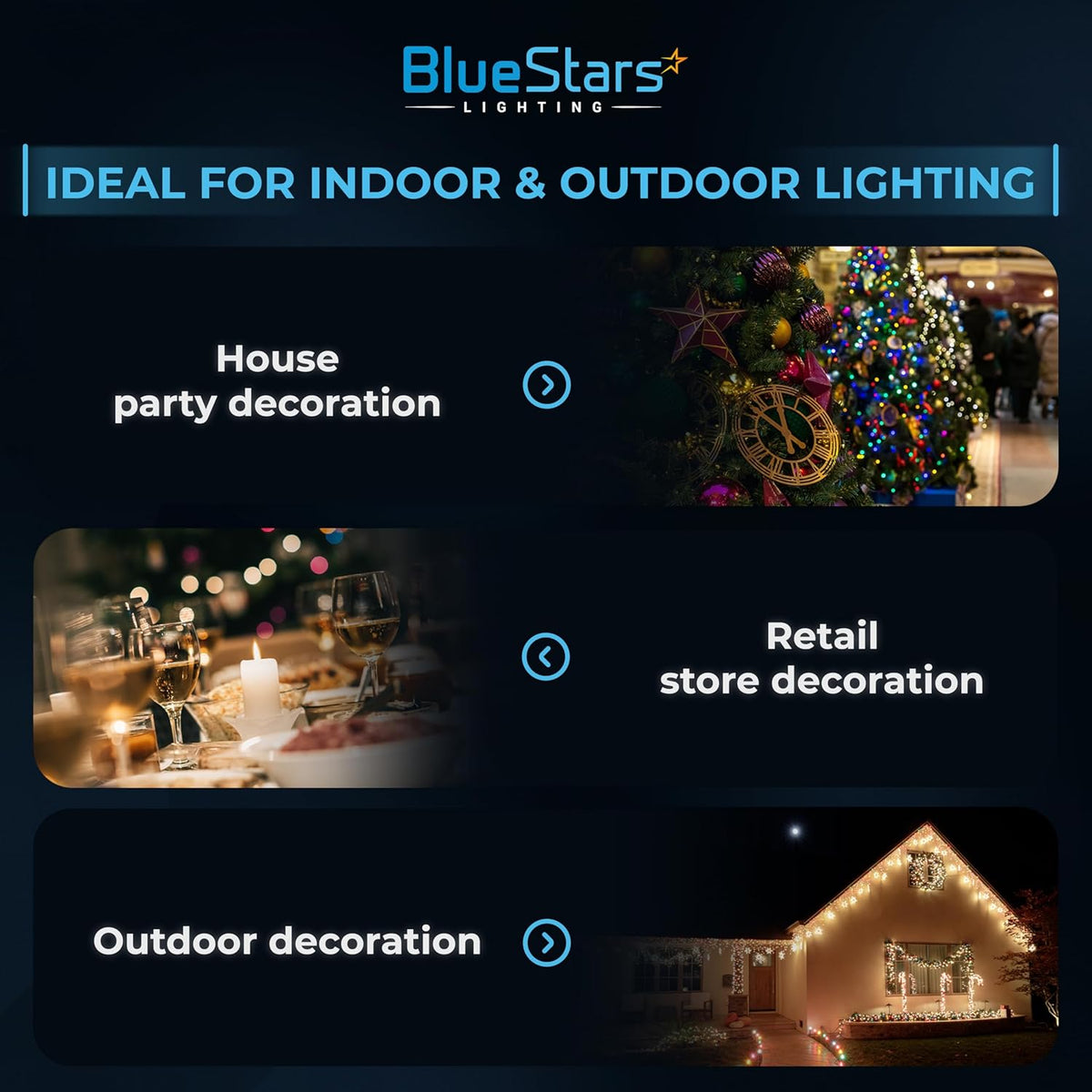 BlueStars
LIGHTING

IDEAL FOR INDOOR & OUTDOOR LIGHTING

House party decoration

Retail store decoration

Outdoor decoration